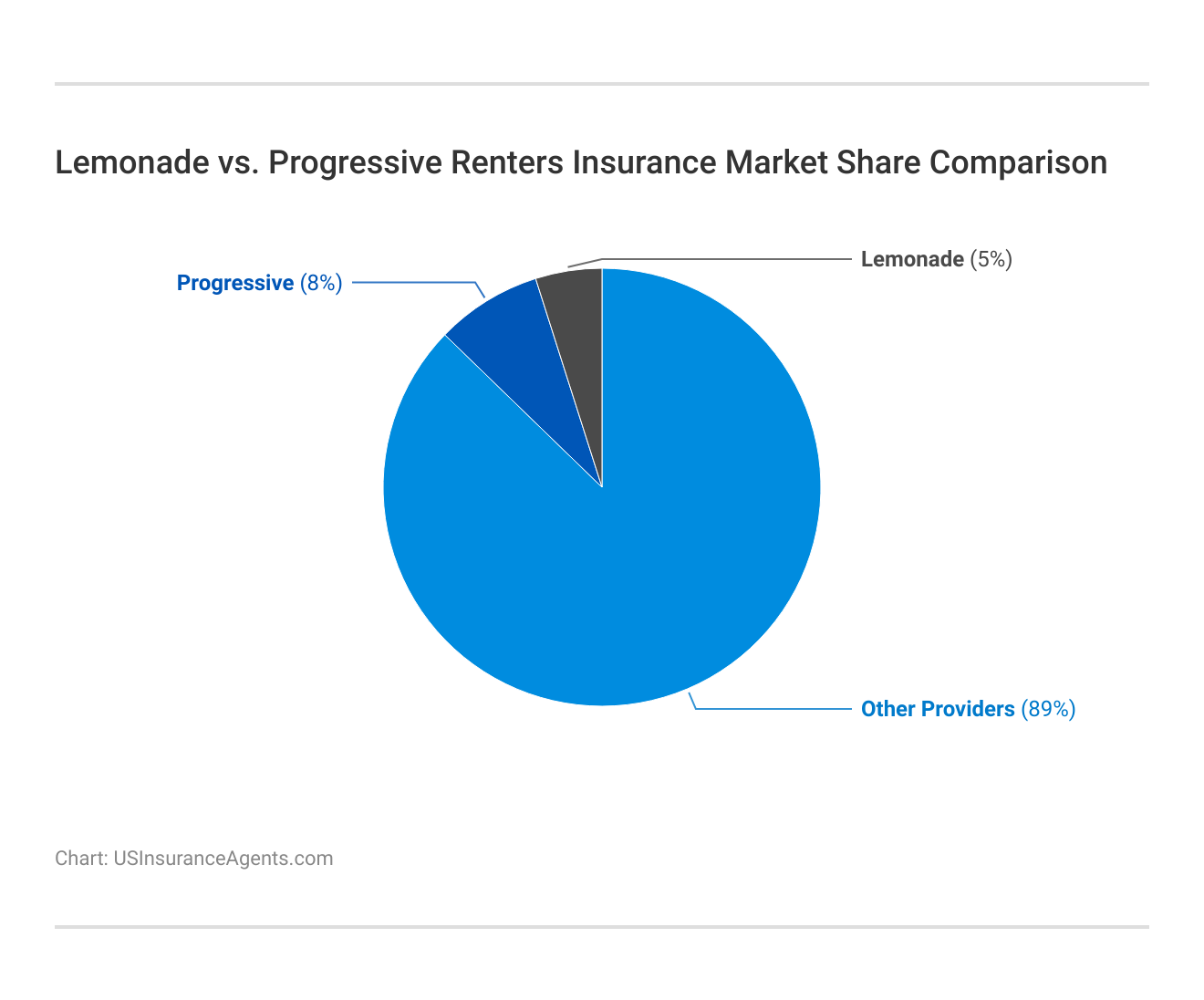 Lemonade vs. Progressive Renters Insurance Market Share Comparison

Progressive (8%)

Lemonade (5%)

Other Providers (89%)

Chart: USInsuranceAgents.com